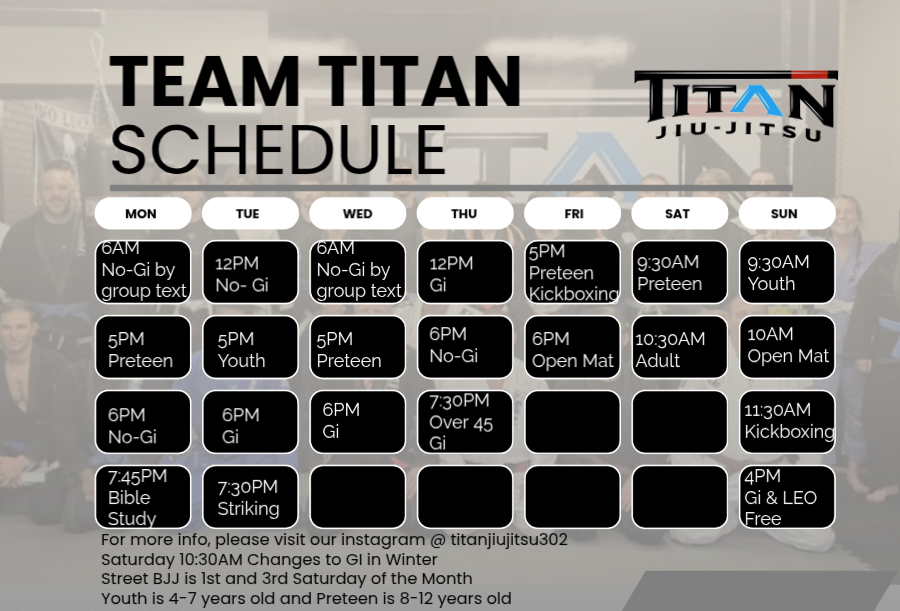 TEAM TITAN
SCHEDULE

TITAN
JIU-JITSU

| MON | TUE | WED | THU | FRI | SAT | SUN |
|---|---|---|---|---|---|---|
| 6AM No-Gi by group text | 12PM No- Gi | 6AM No-Gi by group text | 12PM Gi | 5PM Preteen Kickboxing | 9:30AM Preteen | 9:30AM Youth |
| 5PM Preteen | 5PM Youth | 5PM Preteen | 6PM No-Gi | 6PM Open Mat | 10:30AM Adult | 10AM Open Mat |
| 6PM No-Gi | 6PM Gi | 6PM Gi | 7:30PM Over 45 Gi | | | 11:30AM Kickboxing |
| 7:45PM Bible Study | 7:30PM Striking | | | | | 4PM Gi & LEO Free |

For more info, please visit our instagram @ titanjiujitsu302
Saturday 10:30AM Changes to GI in Winter
Street BJJ is 1st and 3rd Saturday of the Month
Youth is 4-7 years old and Preteen is 8-12 years old